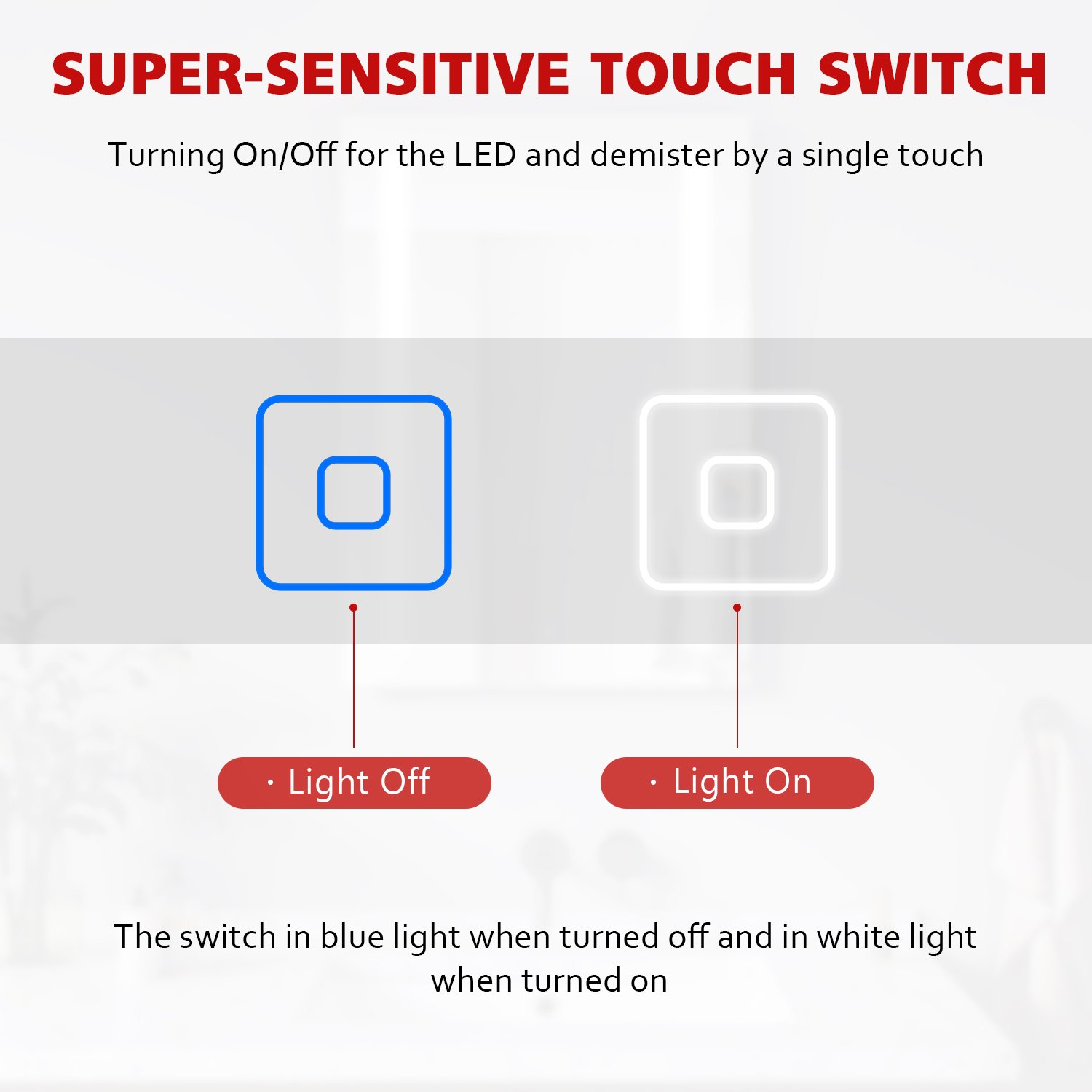 SUPER-SENSITIVE TOUCH SWITCH

Turning On/Off for the LED and demister by a single touch

· Light Off

· Light On

The switch in blue light when turned off and in white light when turned on